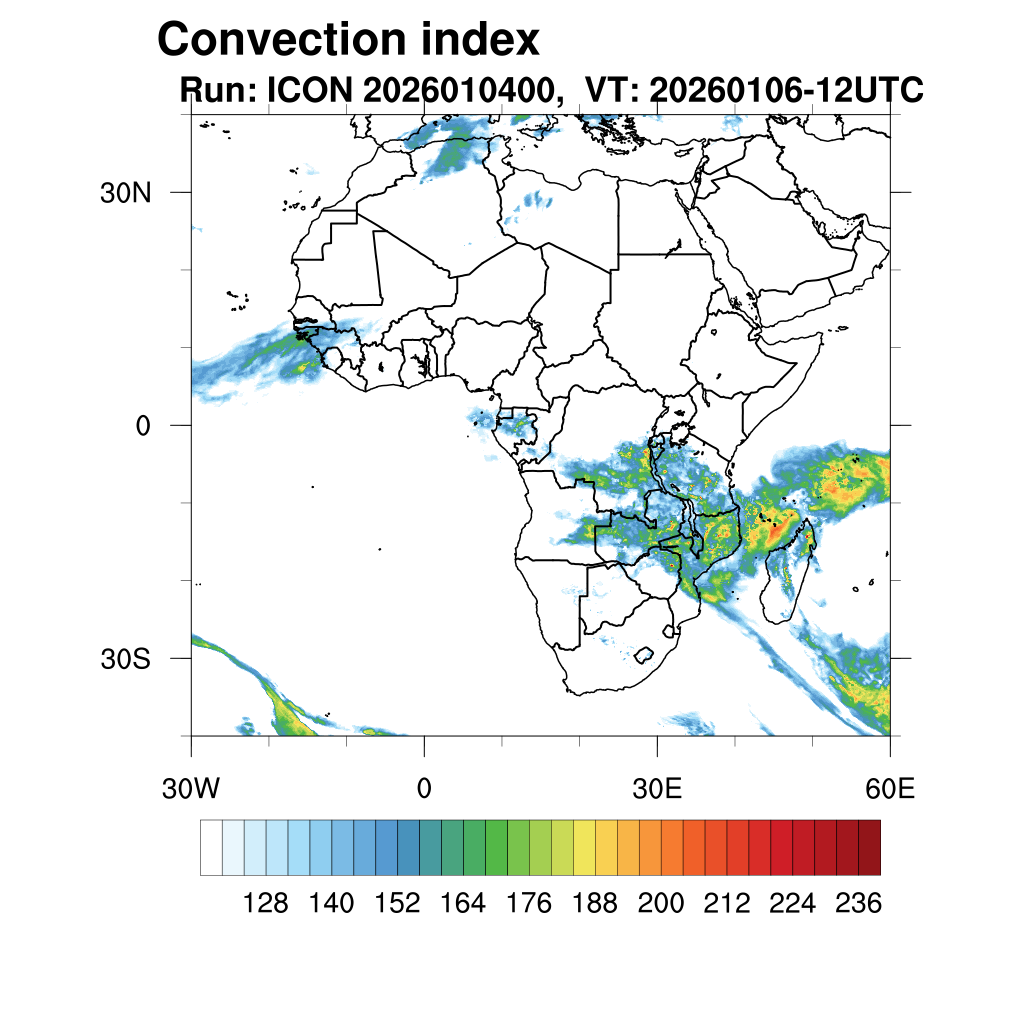 Convection index
Run: ICON 2026010400, VT: 20260106-12UTC

30N
0
30S
30W
0
30E
60E

128 140 152 164 176 188 200 212 224 236